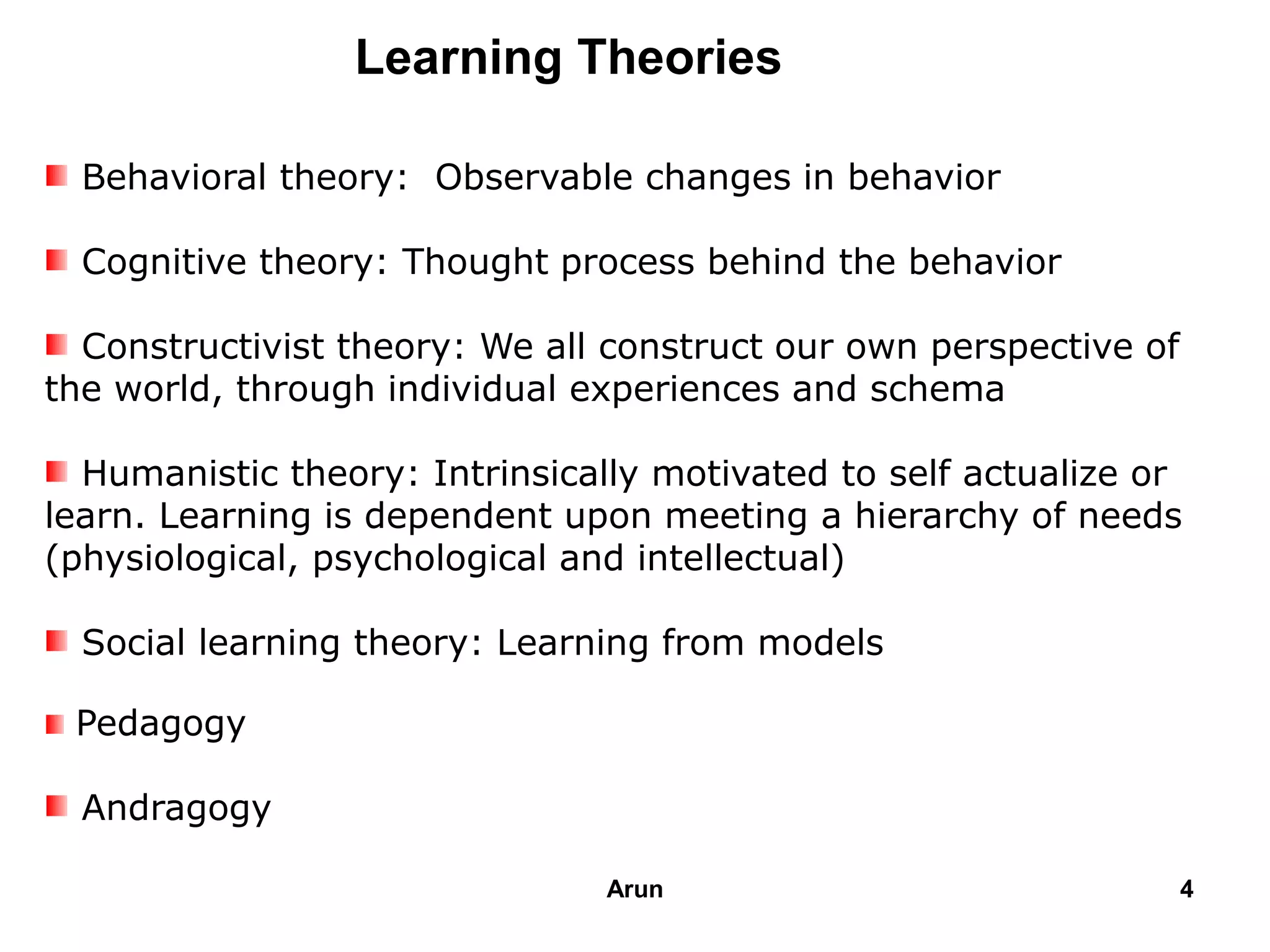 Learning Theories

Behavioral theory: Observable changes in behavior

Cognitive theory: Thought process behind the behavior

Constructivist theory: We all construct our own perspective of the world, through individual experiences and schema

Humanistic theory: Intrinsically motivated to self actualize or learn. Learning is dependent upon meeting a hierarchy of needs (physiological, psychological and intellectual)

Social learning theory: Learning from models

Pedagogy

Andragogy

Arun

4